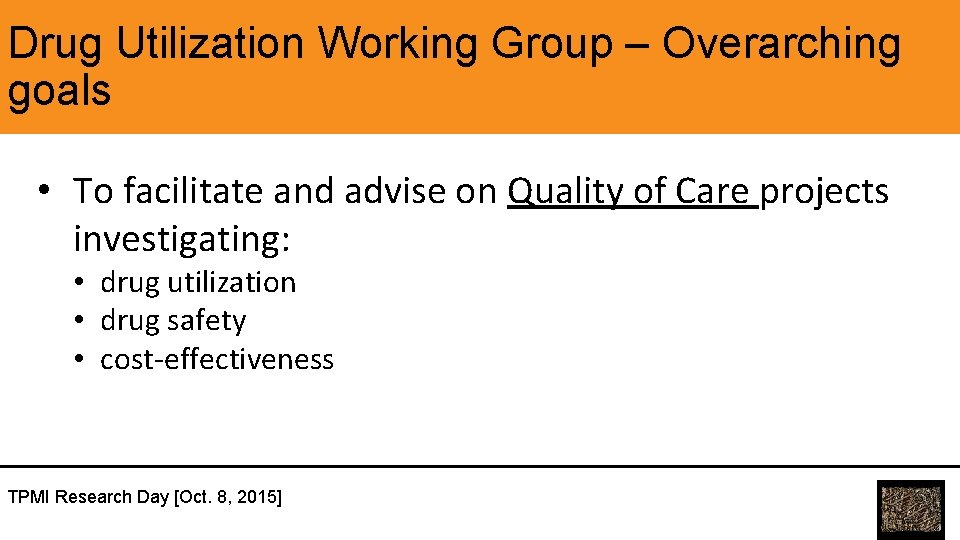 Drug Utilization Working Group – Overarching goals

• To facilitate and advise on Quality of Care projects investigating:
  • drug utilization
  • drug safety
  • cost-effectiveness

TPMI Research Day [Oct. 8, 2015]